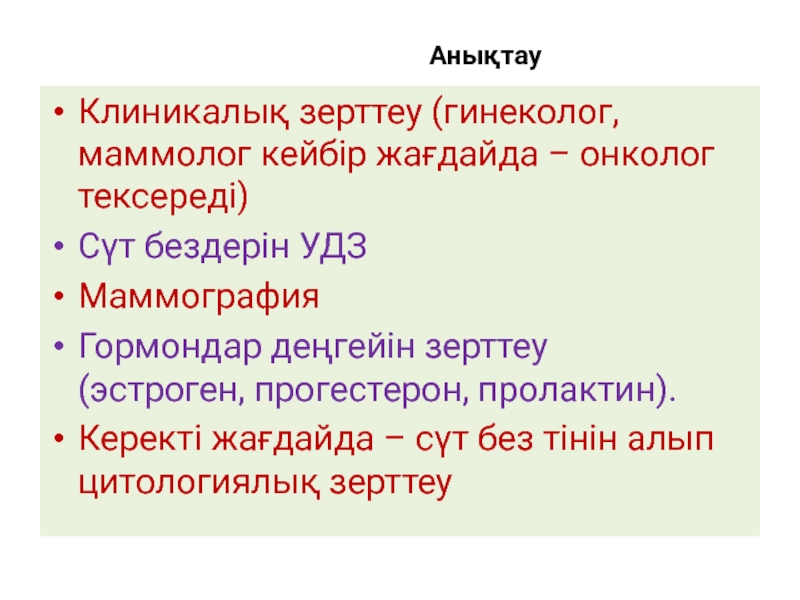 Анықтау

• Клиникалық зерттеу (гинеколог, маммолог кейбір жағдайда – онколог тексереді)
• Сүт бездерін УДЗ
• Маммография
• Гормондар деңгейін зерттеу (эстроген, прогестерон, пролактин).
• Керекті жағдайда – сүт без тінін алып цитологиялық зерттеу